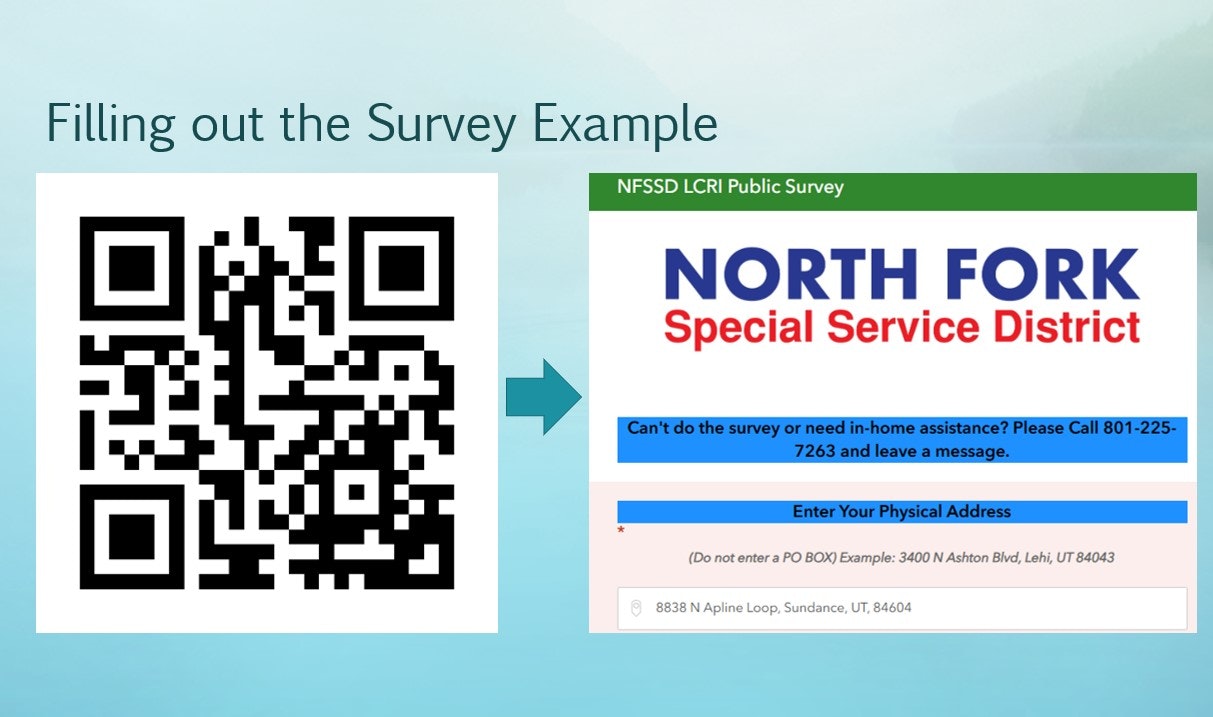 Filling out the Survey Example

NFSSD LCRI Public Survey

NORTH FORK
Special Service District

Can't do the survey or need in-home assistance? Please Call 801-225-7263 and leave a message.

Enter Your Physical Address
*
(Do not enter a PO BOX) Example: 3400 N Ashton Blvd, Lehi, UT 84043

8838 N Apline Loop, Sundance, UT, 84604